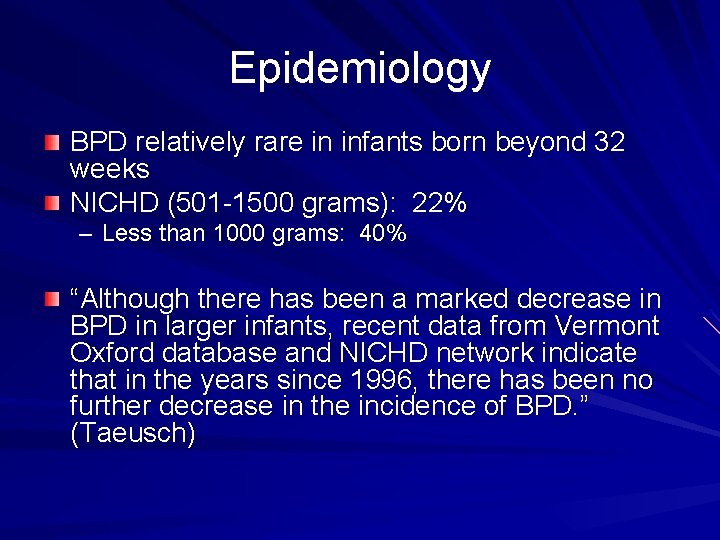 Epidemiology

BPD relatively rare in infants born beyond 32 weeks

NICHD (501-1500 grams): 22%

– Less than 1000 grams: 40%

“Although there has been a marked decrease in BPD in larger infants, recent data from Vermont Oxford database and NICHD network indicate that in the years since 1996, there has been no further decrease in the incidence of BPD.” (Taeusch)